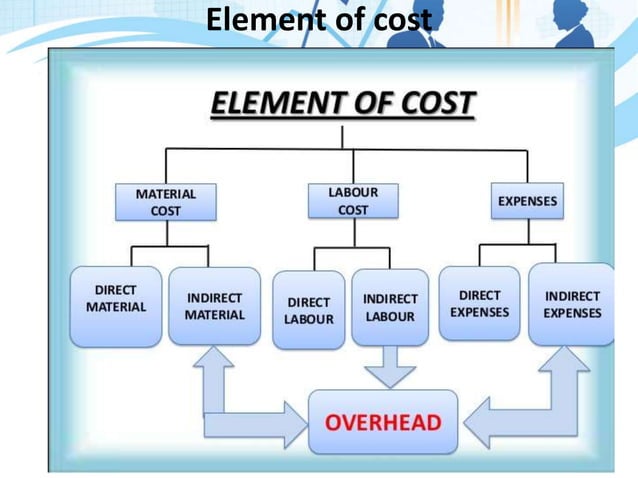 Element of cost

ELEMENT OF COST

MATERIAL COST

LABOUR COST

EXPENSES

DIRECT MATERIAL

INDIRECT MATERIAL

DIRECT LABOUR

INDIRECT LABOUR

DIRECT EXPENSES

INDIRECT EXPENSES

OVERHEAD